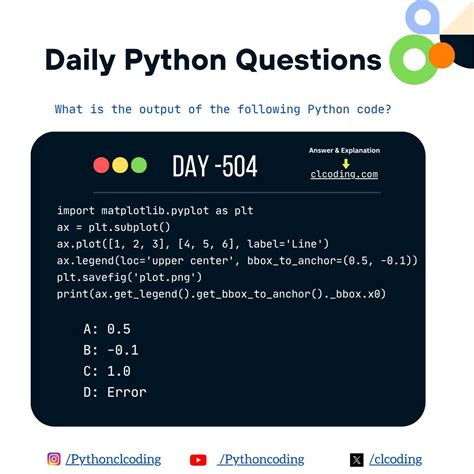 Daily Python Questions

What is the output of the following Python code?

DAY -504

Answer & Explanation
clcoding.com

import matplotlib.pyplot as plt
ax = plt.subplot()
ax.plot([1, 2, 3], [4, 5, 6], label='Line')
ax.legend(loc='upper center', bbox_to_anchor=(0.5, -0.1))
plt.savefig('plot.png')
print(ax.get_legend().get_bbox_to_anchor()._bbox.x0)

A: 0.5
B: -0.1
C: 1.0
D: Error

/Pythonclcoding /Pythoncoding /clcoding